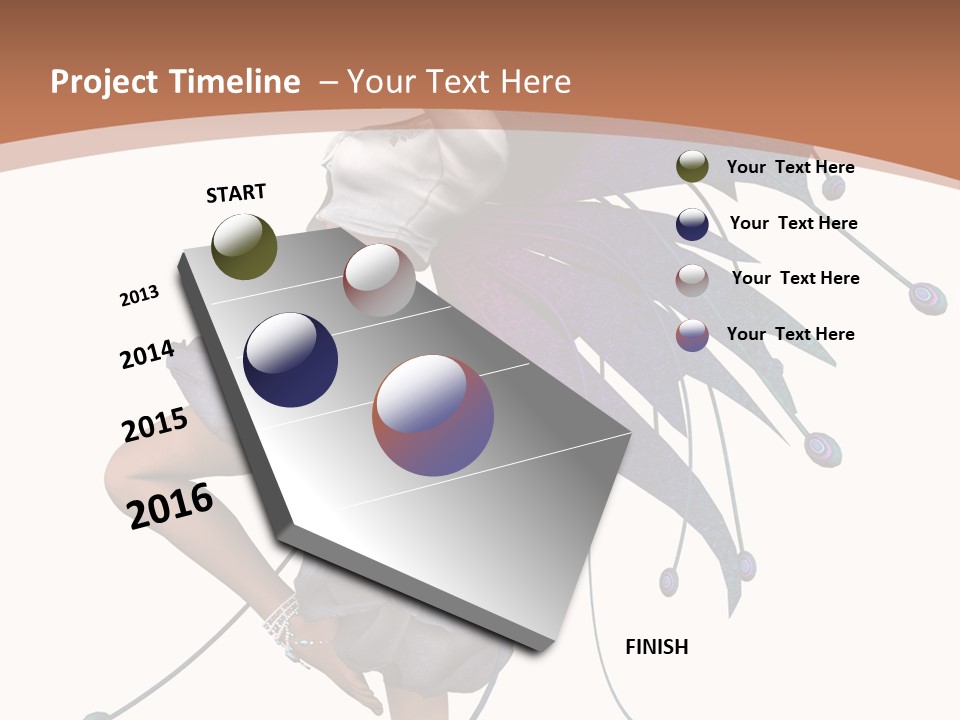 Project Timeline – Your Text Here

START

2013

2014

2015

2016

FINISH

Your Text Here

Your Text Here

Your Text Here

Your Text Here